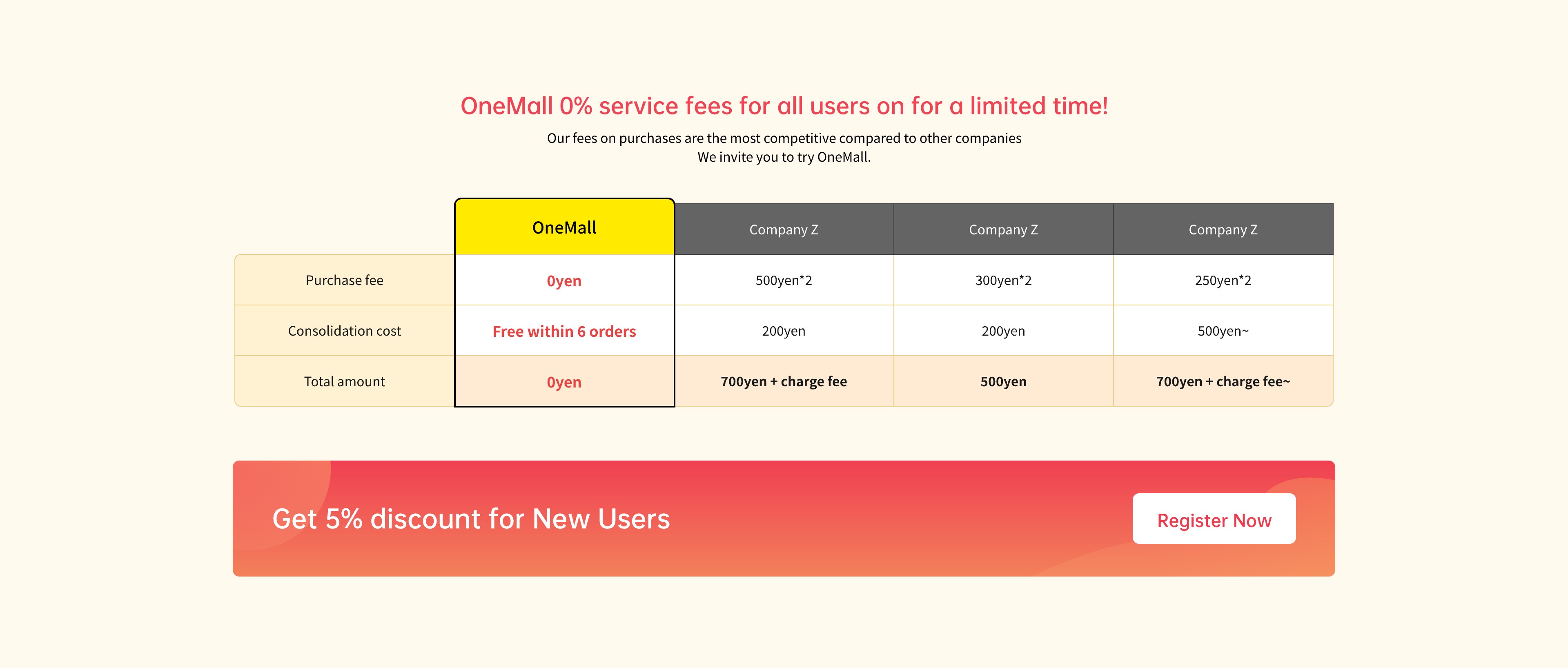 OneMall 0% service fees for all users on for a limited time!

Our fees on purchases are the most competitive compared to other companies
We invite you to try OneMall.

| | OneMall | Company Z | Company Z | Company Z |
|---|---|---|---|---|
| Purchase fee | 0yen | 500yen*2 | 300yen*2 | 250yen*2 |
| Consolidation cost | Free within 6 orders | 200yen | 200yen | 500yen~ |
| Total amount | 0yen | 700yen + charge fee | 500yen | 700yen + charge fee~ |

Get 5% discount for New Users

Register Now